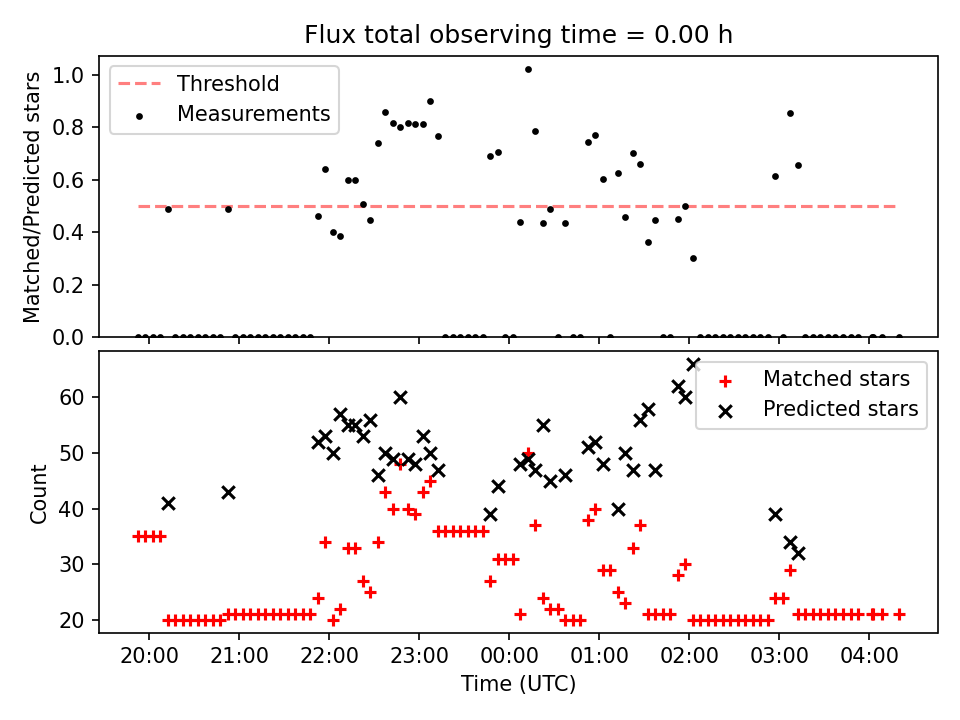 Flux total observing time = 0.00 h

Threshold
Measurements

Matched/Predicted stars
1.0
0.8
0.6
0.4
0.2
0.0

Matched stars
Predicted stars

Count
60
50
40
30
20

20:00
21:00
22:00
23:00
00:00
01:00
02:00
03:00
04:00

Time (UTC)